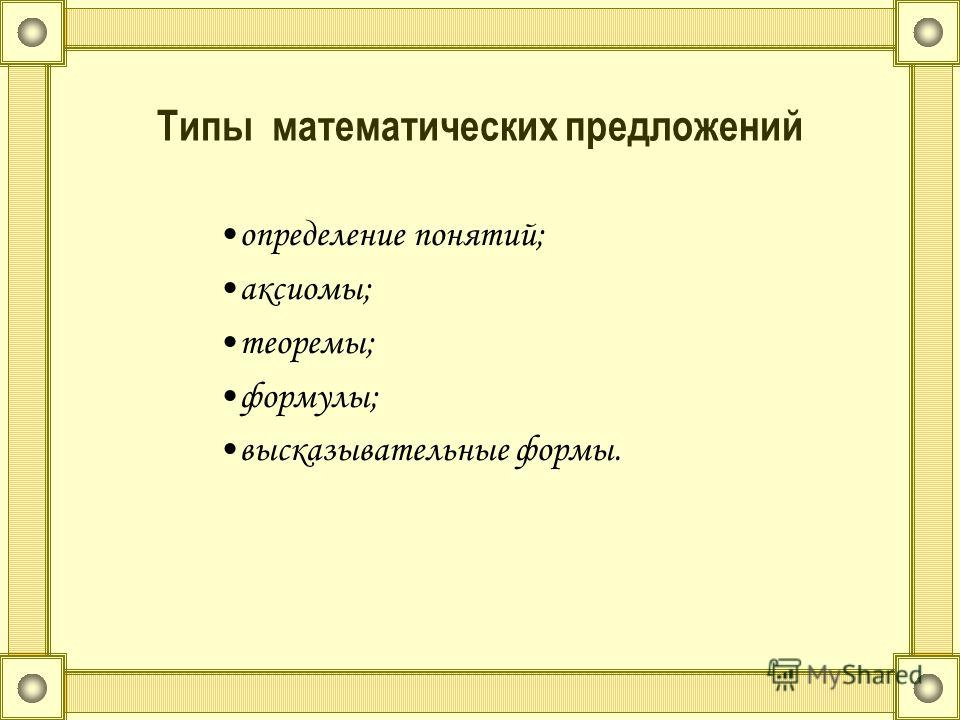 Типы математических предложений

• определение понятий;
• аксиомы;
• теоремы;
• формулы;
• высказывательные формы.

MyShared